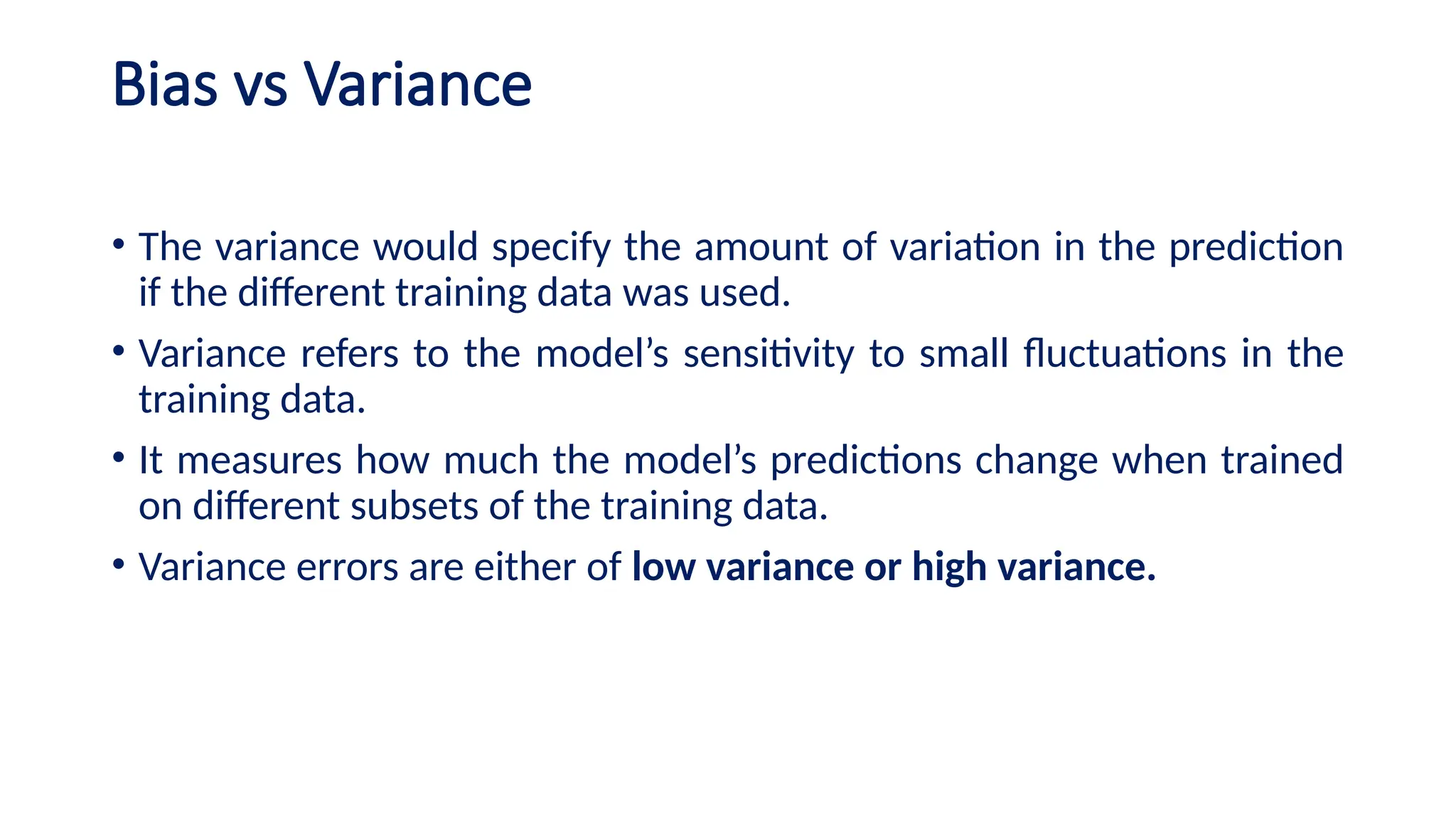 Bias vs Variance

• The variance would specify the amount of variation in the prediction if the different training data was used.

• Variance refers to the model's sensitivity to small fluctuations in the training data.

• It measures how much the model's predictions change when trained on different subsets of the training data.

• Variance errors are either of low variance or high variance.